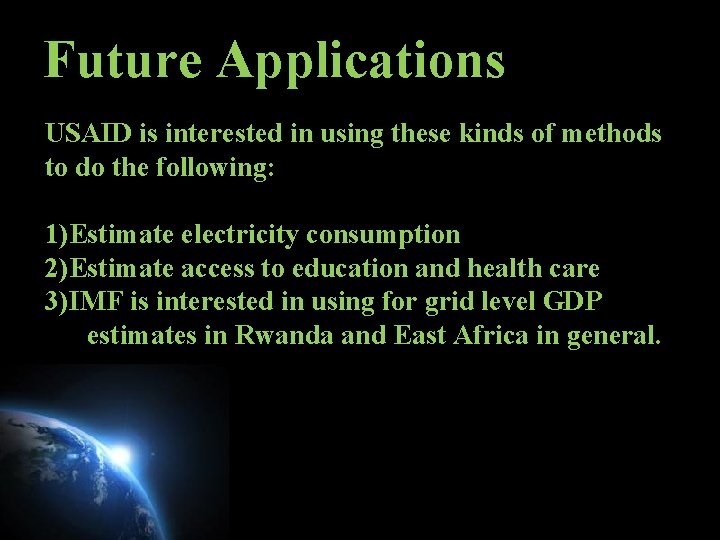 Future Applications

USAID is interested in using these kinds of methods to do the following:

1)Estimate electricity consumption
2)Estimate access to education and health care
3)IMF is interested in using for grid level GDP estimates in Rwanda and East Africa in general.